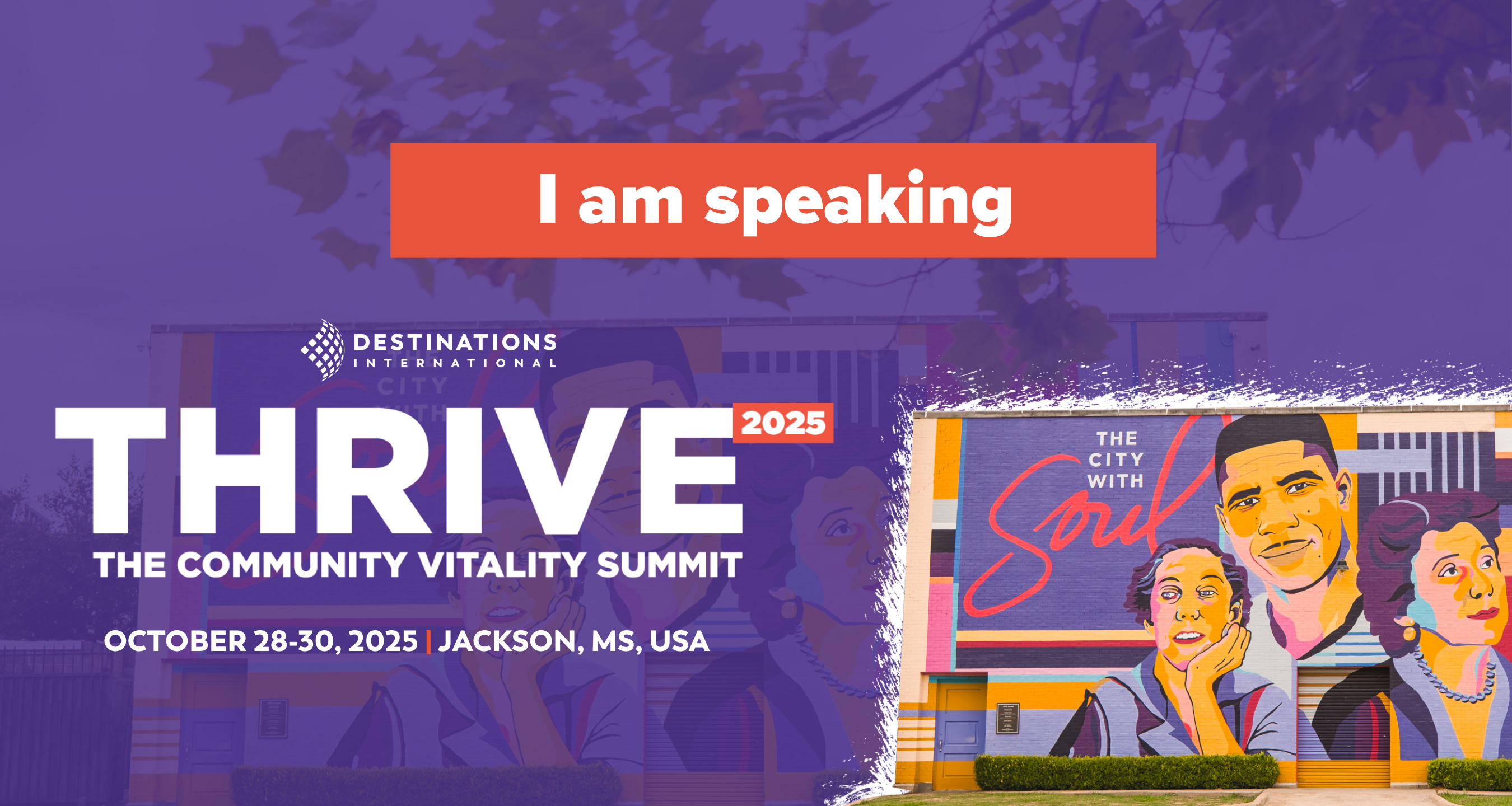 I am speaking

DESTINATIONS INTERNATIONAL

THRIVE 2025

THE COMMUNITY VITALITY SUMMIT

OCTOBER 28-30, 2025 | JACKSON, MS, USA

THE CITY WITH Soul